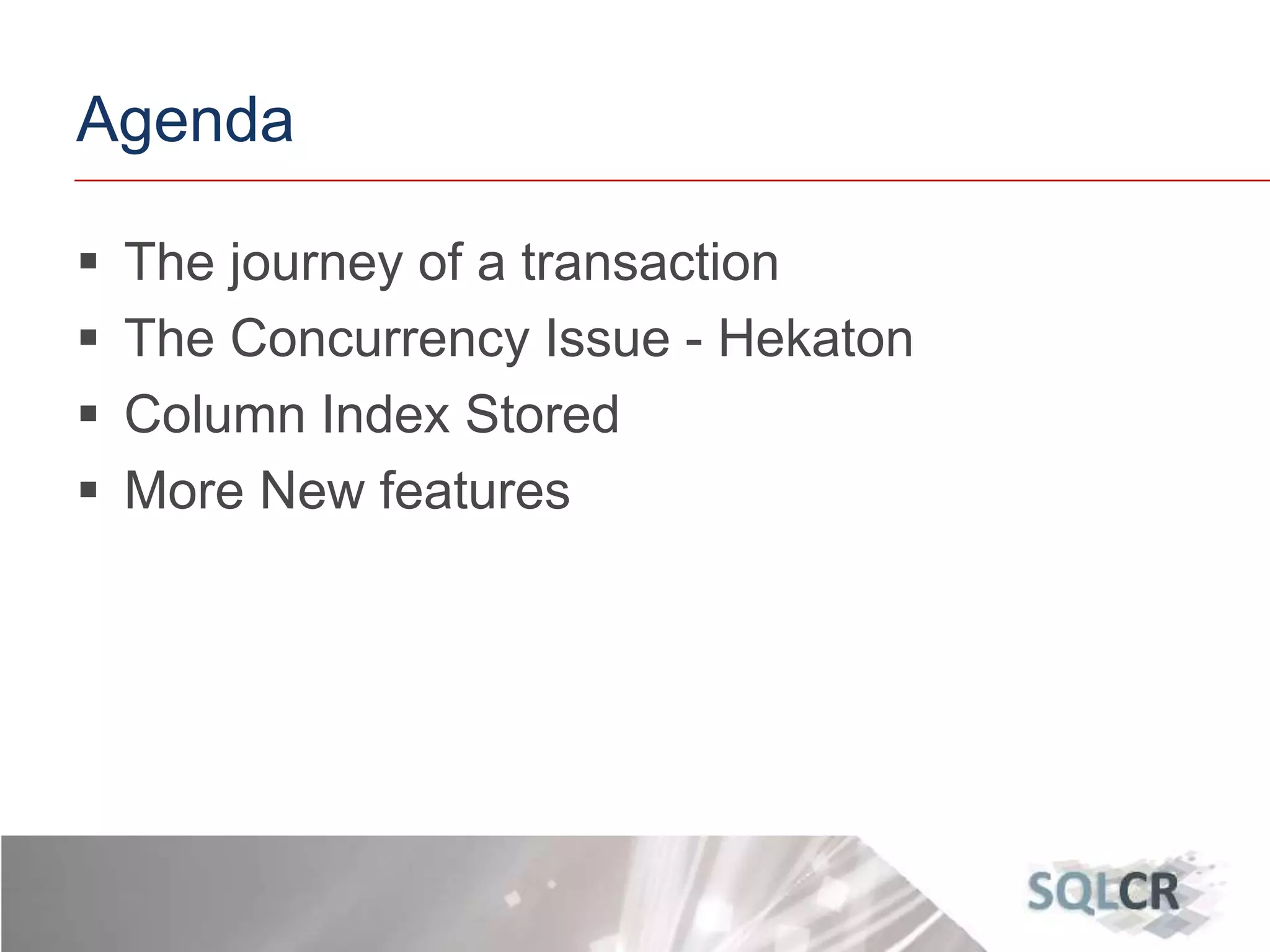 Agenda

▪ The journey of a transaction
▪ The Concurrency Issue - Hekaton
▪ Column Index Stored
▪ More New features

SQLCR